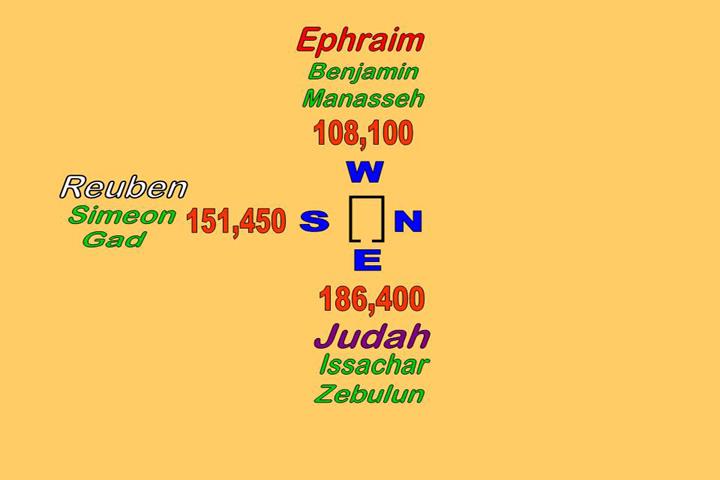 Ephraim
Benjamin
Manasseh
108,100

W

Reuben
Simeon
Gad

151,450

S

N

E

186,400

Judah
Issachar
Zebulun